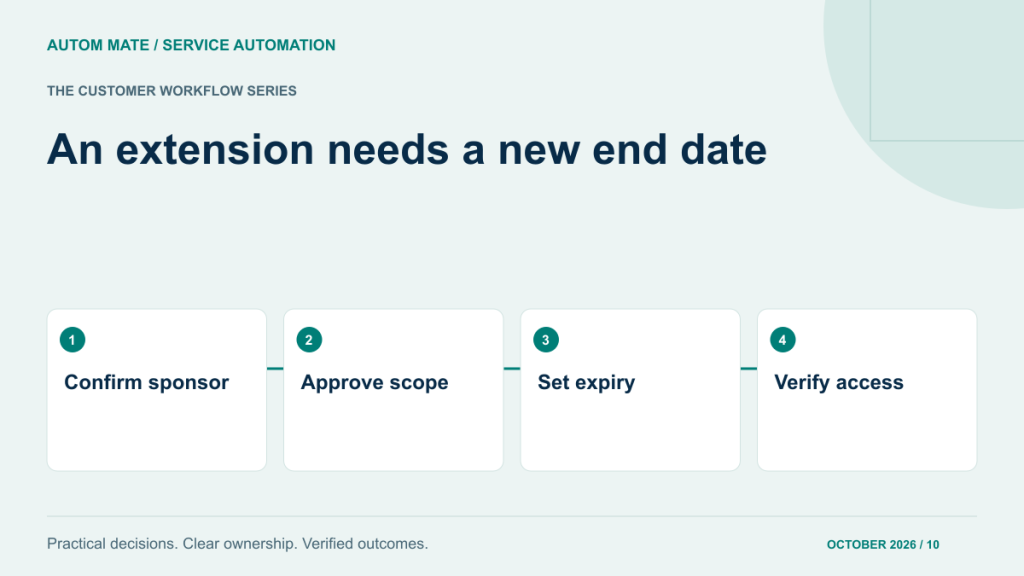 AUTOM MATE / SERVICE AUTOMATION

THE CUSTOMER WORKFLOW SERIES

An extension needs a new end date

1
Confirm sponsor

2
Approve scope

3
Set expiry

4
Verify access

Practical decisions. Clear ownership. Verified outcomes.

OCTOBER 2026 / 10